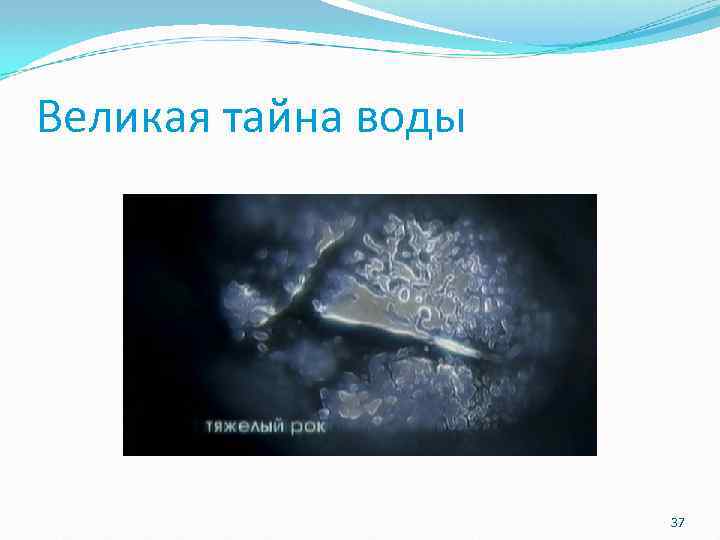 Великая тайна воды

тяжелый рок

37